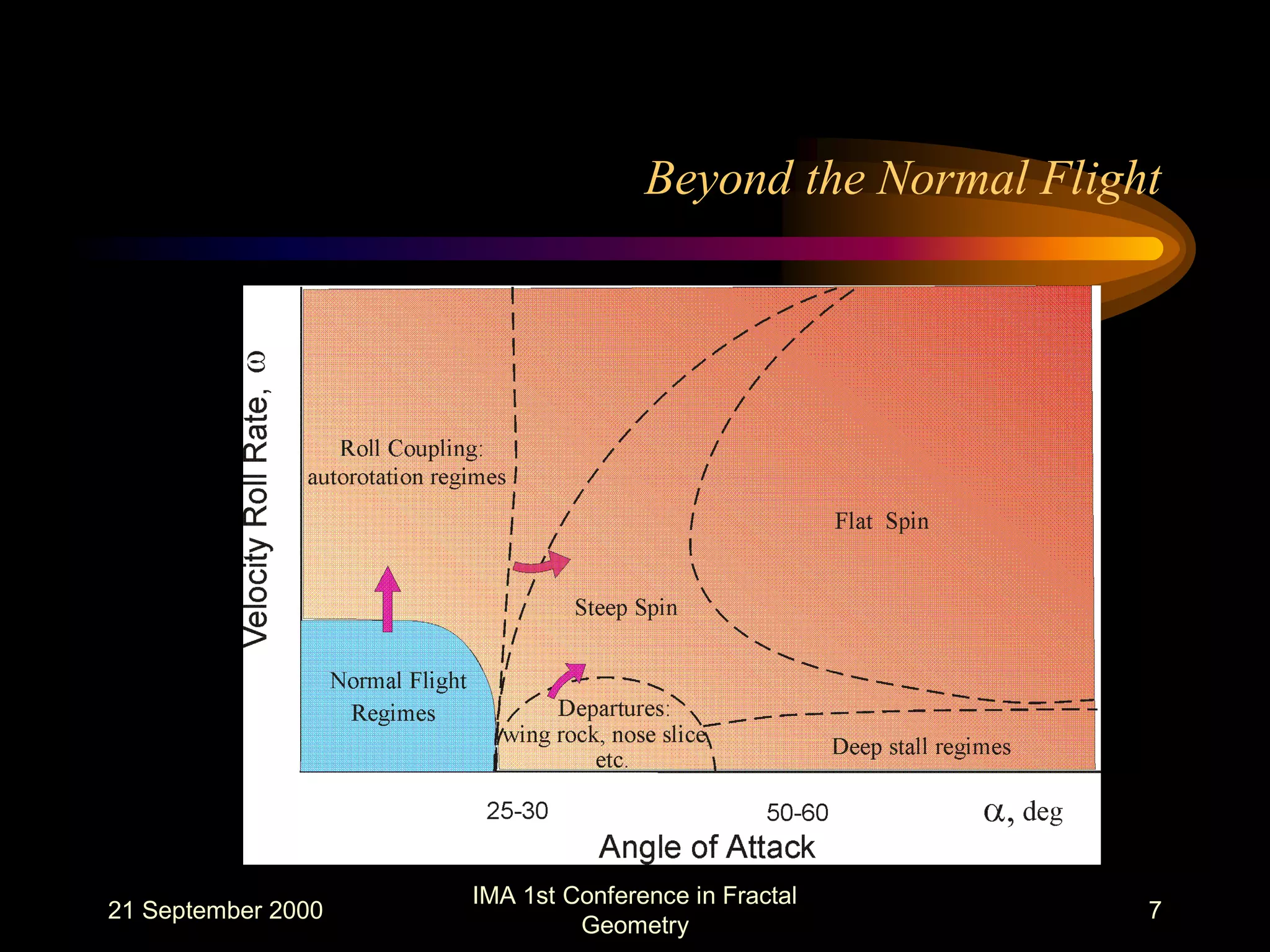 Beyond the Normal Flight

Velocity Roll Rate, $\omega$

Roll Coupling: autorotation regimes

Flat Spin

Steep Spin

Normal Flight Regimes

Departures: wing rock, nose slice etc.

Deep stall regimes

25-30

50-60

$\alpha$, deg

Angle of Attack

21 September 2000

IMA 1st Conference in Fractal Geometry

7